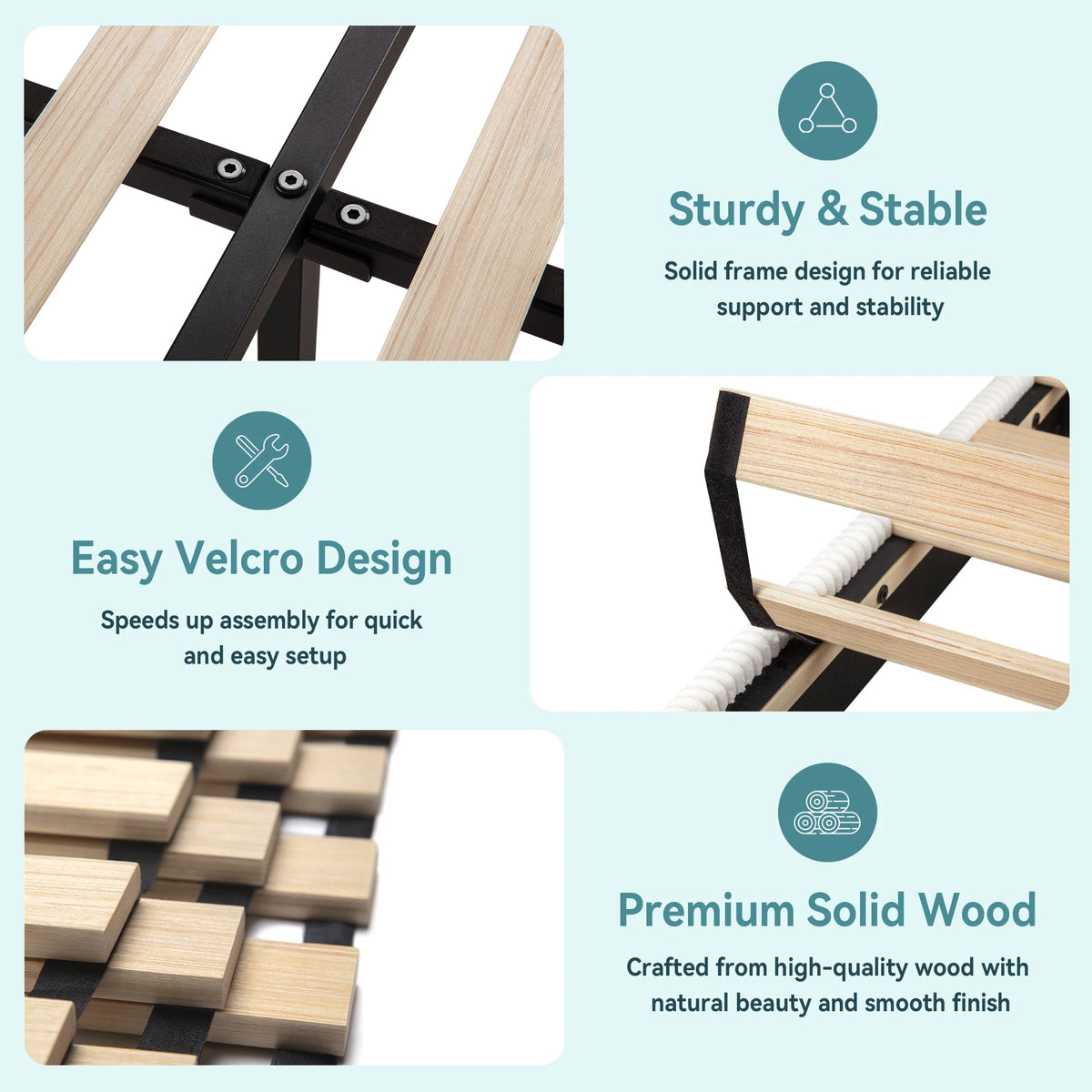 Sturdy & Stable

Solid frame design for reliable support and stability

Easy Velcro Design

Speeds up assembly for quick and easy setup

Premium Solid Wood

Crafted from high-quality wood with natural beauty and smooth finish